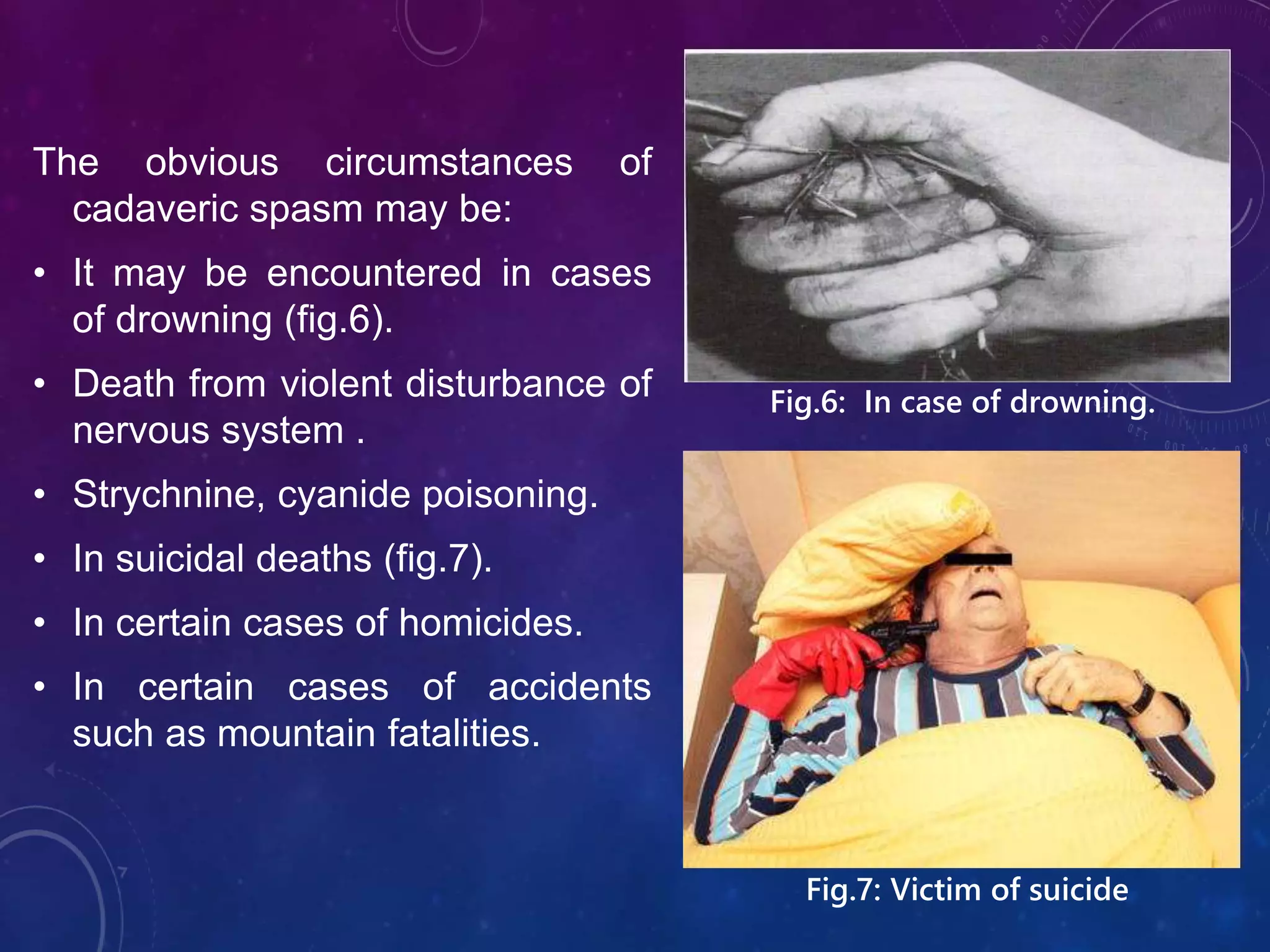 The obvious circumstances of cadaveric spasm may be:

• It may be encountered in cases of drowning (fig.6).

• Death from violent disturbance of nervous system .

• Strychnine, cyanide poisoning.

• In suicidal deaths (fig.7).

• In certain cases of homicides.

• In certain cases of accidents such as mountain fatalities.

Fig.6: In case of drowning.

Fig.7: Victim of suicide